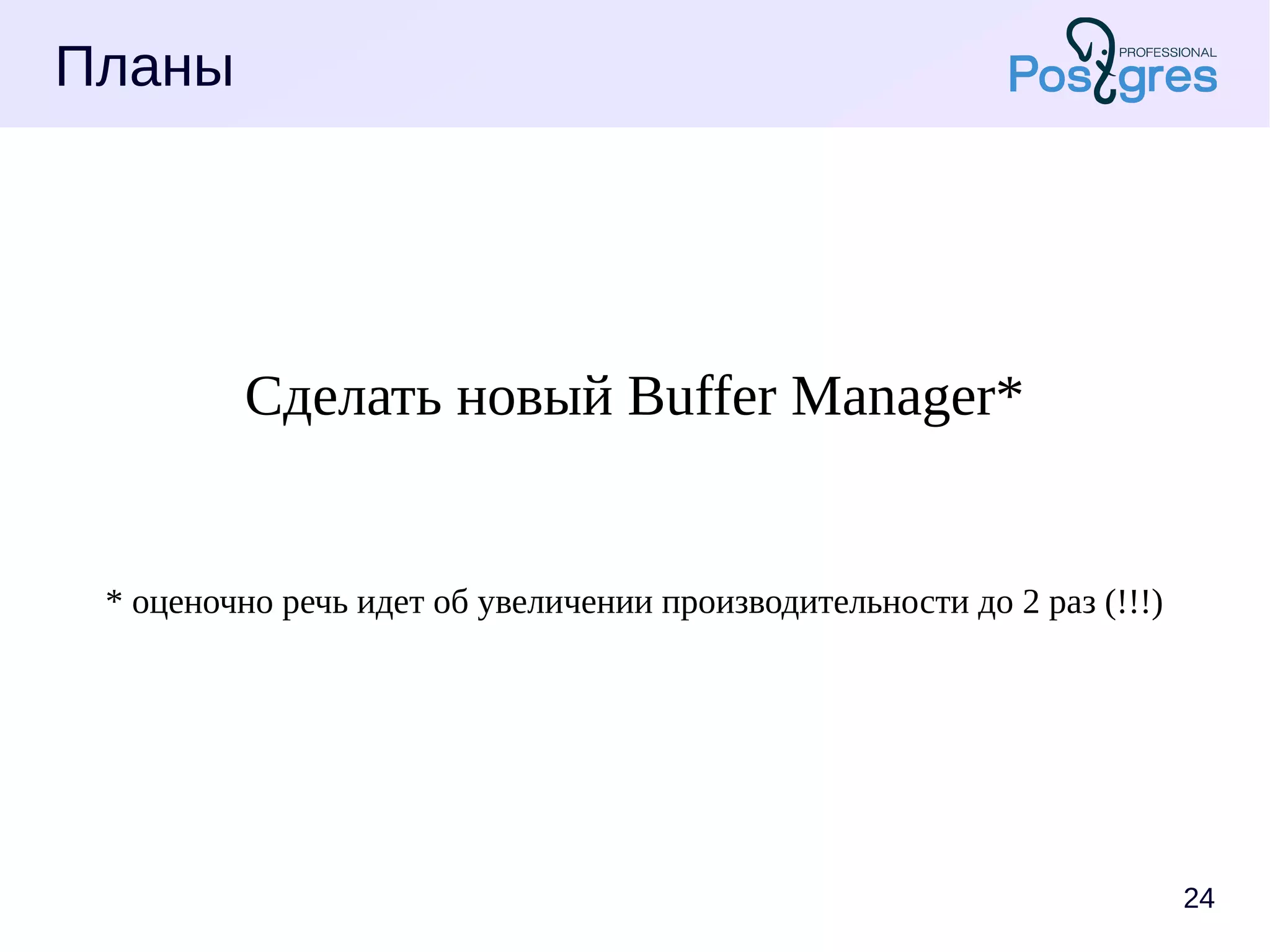 Планы

PROFESSIONAL
Postgres

Сделать новый Buffer Manager*

* оценочно речь идет об увеличении производительности до 2 раз (!!!)

24